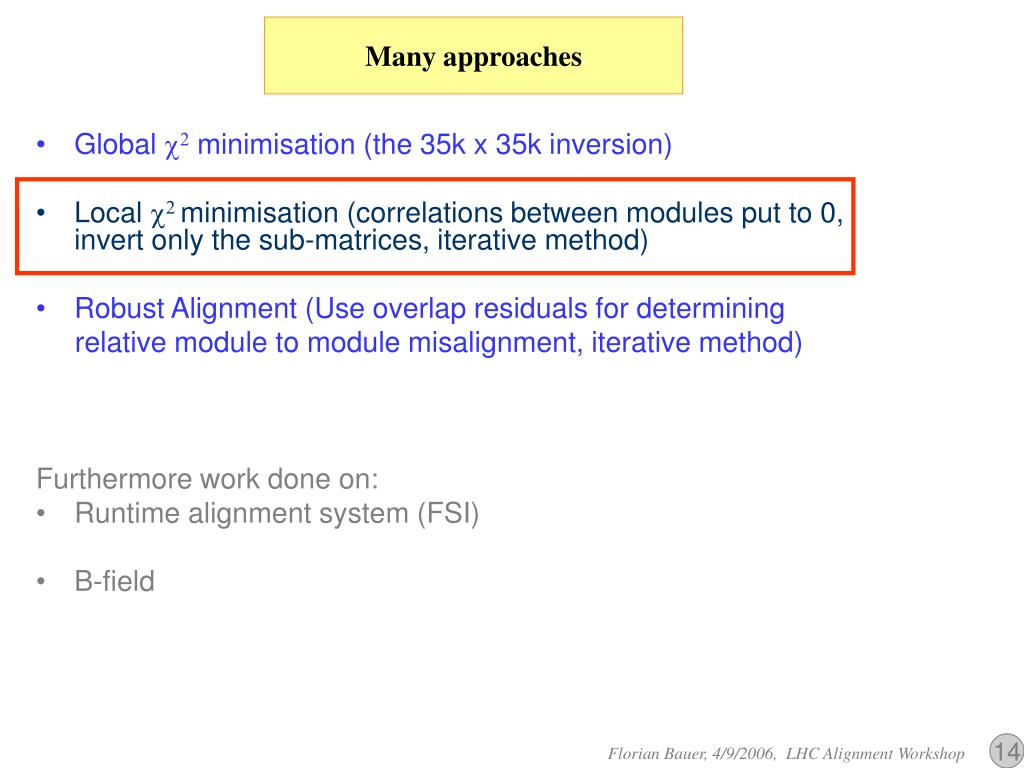 Many approaches

• Global $\chi^2$ minimisation (the 35k x 35k inversion)

• Local $\chi^2$ minimisation (correlations between modules put to 0, invert only the sub-matrices, iterative method)

• Robust Alignment (Use overlap residuals for determining relative module to module misalignment, iterative method)

Furthermore work done on:
• Runtime alignment system (FSI)

• B-field

Florian Bauer, 4/9/2006, LHC Alignment Workshop 14